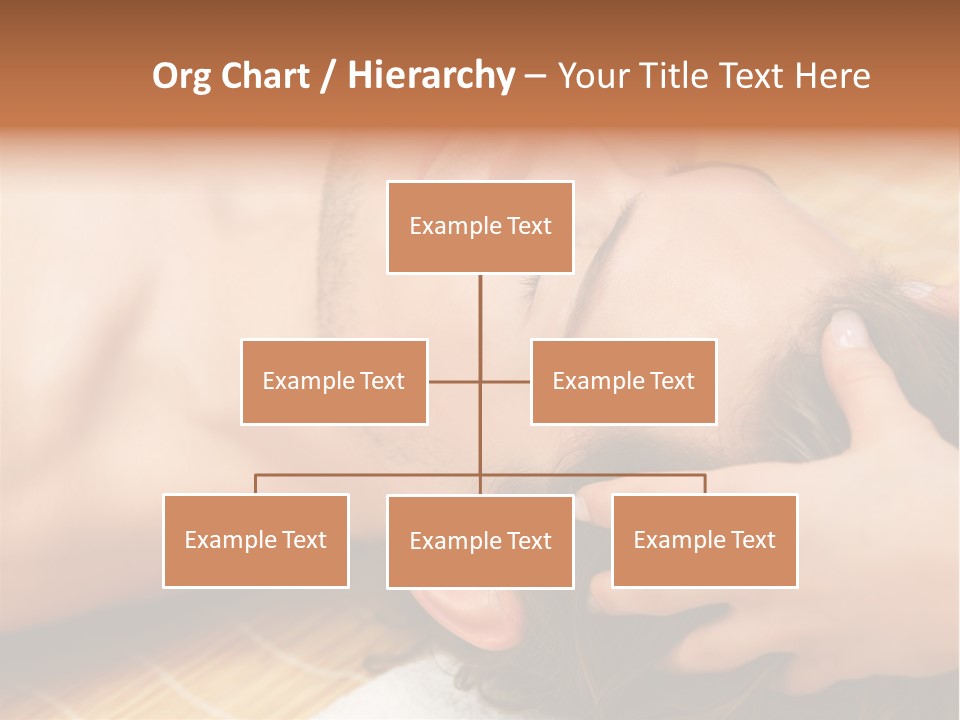 Org Chart / Hierarchy – Your Title Text Here

Example Text

Example Text

Example Text

Example Text

Example Text

Example Text